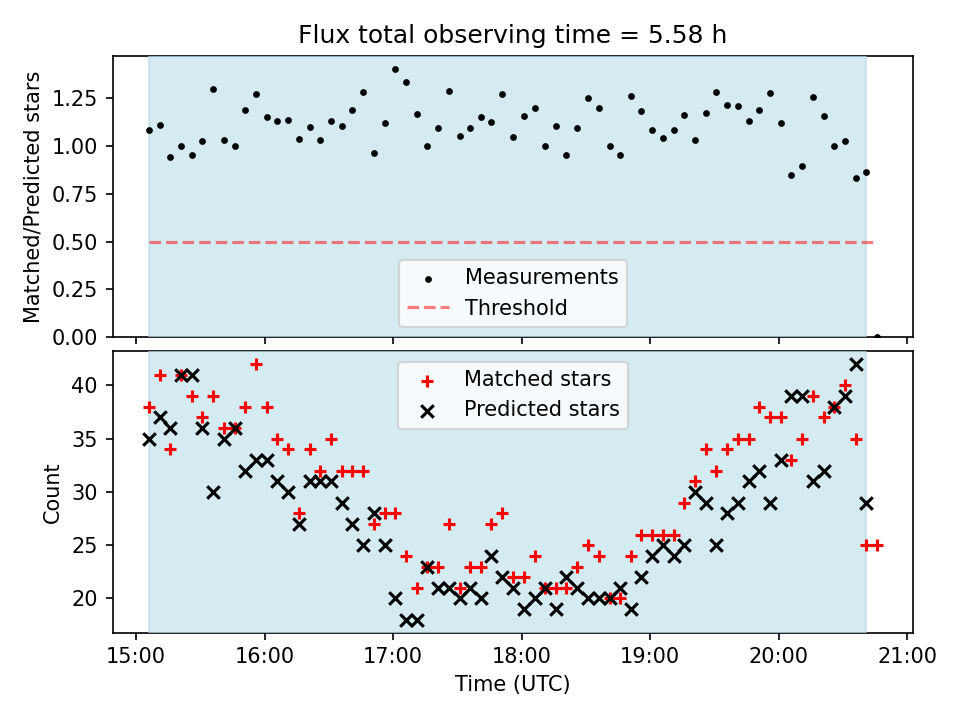 Flux total observing time = 5.58 h

Matched/Predicted stars

1.25
1.00
0.75
0.50
0.25
0.00

Measurements
Threshold

Count

40
35
30
25
20

Matched stars
Predicted stars

15:00 16:00 17:00 18:00 19:00 20:00 21:00

Time (UTC)